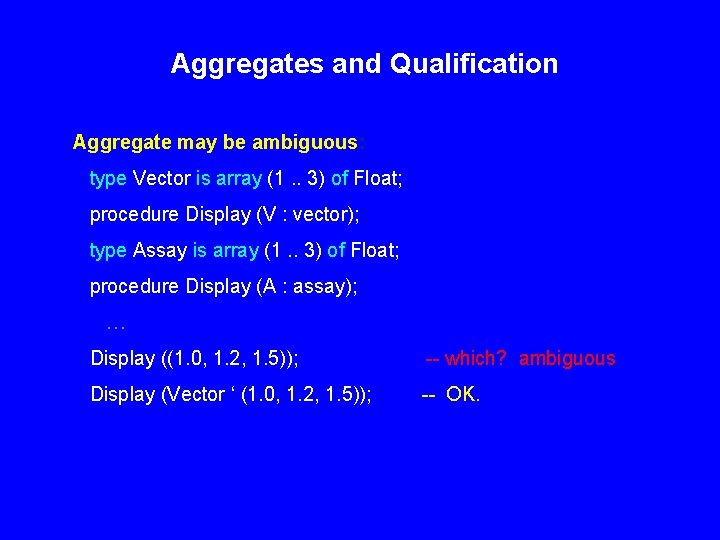 Aggregates and Qualification

Aggregate may be ambiguous

type Vector is array (1 .. 3) of Float;

procedure Display (V : vector);

type Assay is array (1 .. 3) of Float;

procedure Display (A : assay);

…

Display ((1.0, 1.2, 1.5)); -- which? ambiguous

Display (Vector ‘ (1.0, 1.2, 1.5)); -- OK.